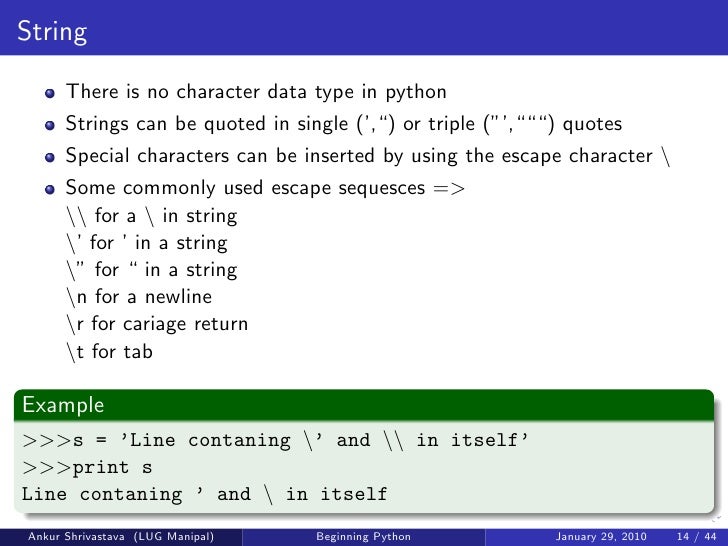 String

- There is no character data type in python
- Strings can be quoted in single (',") or triple ("',""") quotes
- Special characters can be inserted by using the escape character \
- Some commonly used escape sequesces =>
\\ for a \ in string
\' for ' in a string
\" for " in a string
\n for a newline
\r for cariage return
\t for tab

Example
>>>s = 'Line contaning \' and \\ in itself'
>>>print s
Line contaning ' and \ in itself

Ankur Shrivastava (LUG Manipal) Beginning Python January 29, 2010 14 / 44